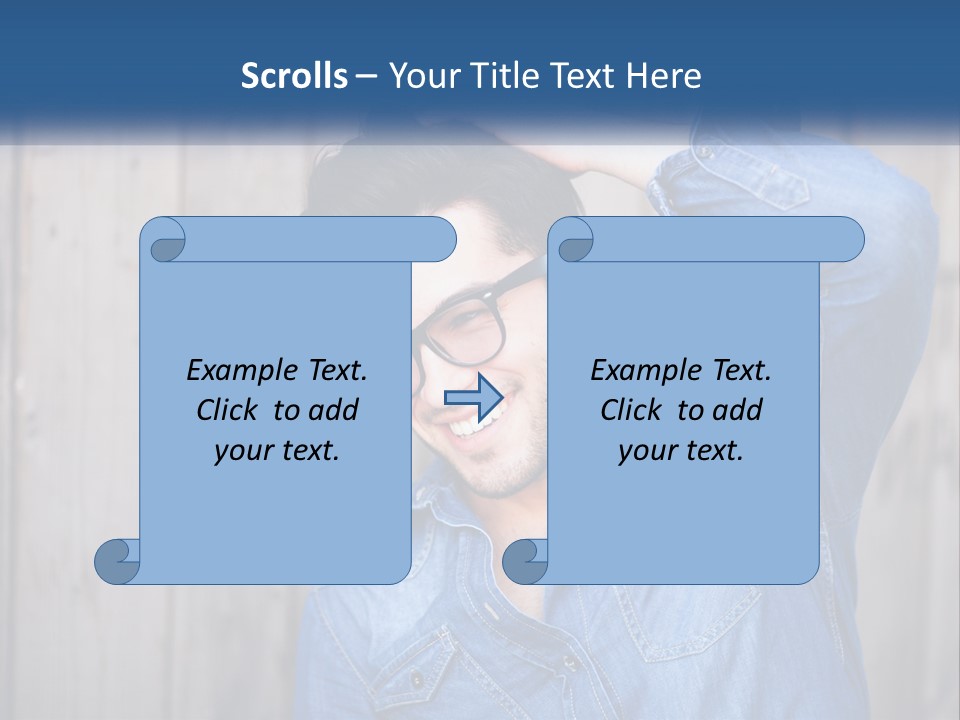 Scrolls – Your Title Text Here

Example Text. Click to add your text.

Example Text. Click to add your text.